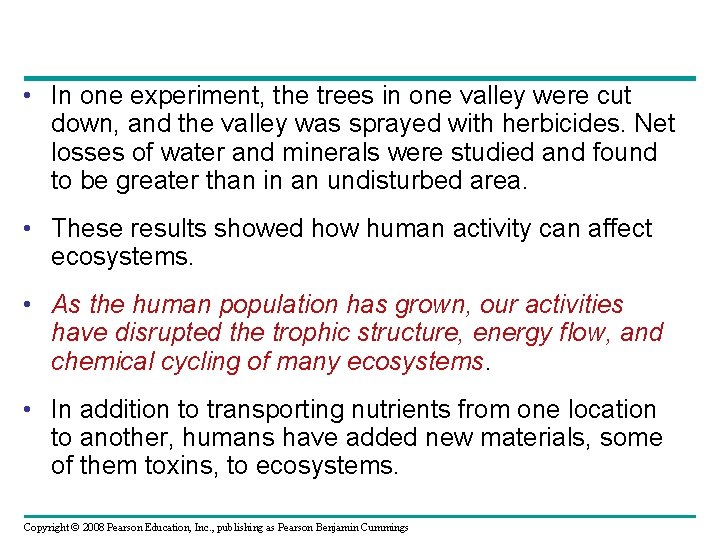 • In one experiment, the trees in one valley were cut down, and the valley was sprayed with herbicides. Net losses of water and minerals were studied and found to be greater than in an undisturbed area.

• These results showed how human activity can affect ecosystems.

• As the human population has grown, our activities have disrupted the trophic structure, energy flow, and chemical cycling of many ecosystems.

• In addition to transporting nutrients from one location to another, humans have added new materials, some of them toxins, to ecosystems.

Copyright © 2008 Pearson Education, Inc., publishing as Pearson Benjamin Cummings